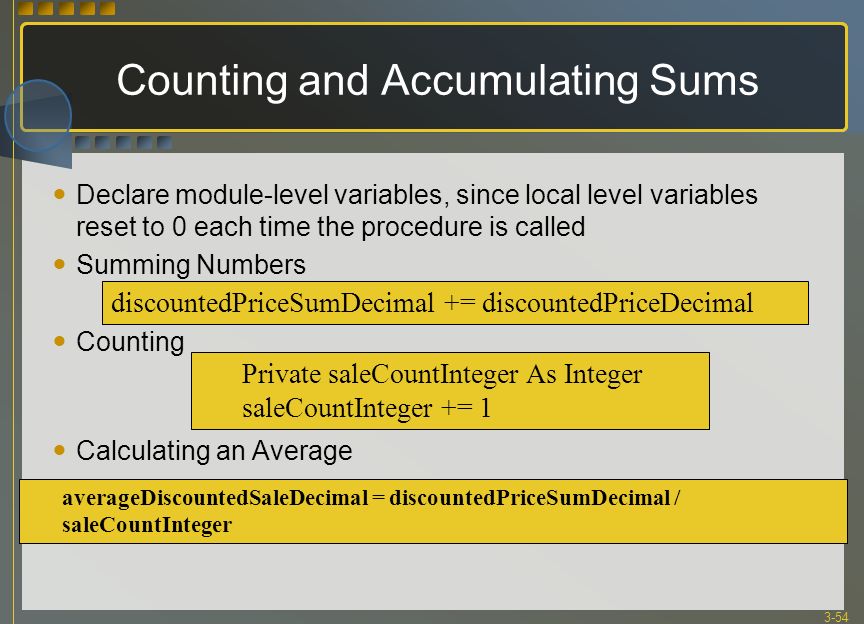 Counting and Accumulating Sums

• Declare module-level variables, since local level variables reset to 0 each time the procedure is called

• Summing Numbers

discountedPriceSumDecimal += discountedPriceDecimal

• Counting

Private saleCountInteger As Integer
saleCountInteger += 1

• Calculating an Average

averageDiscountedSaleDecimal = discountedPriceSumDecimal / saleCountInteger

3-54